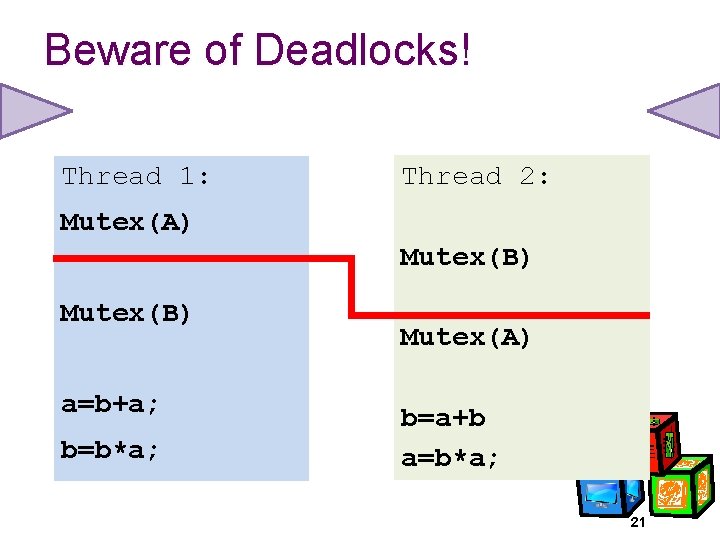 Beware of Deadlocks!

Thread 1:

Mutex(A)

Mutex(B)

a=b+a;

b=b*a;

Thread 2:

Mutex(B)

Mutex(A)

b=a+b

a=b*a;

21